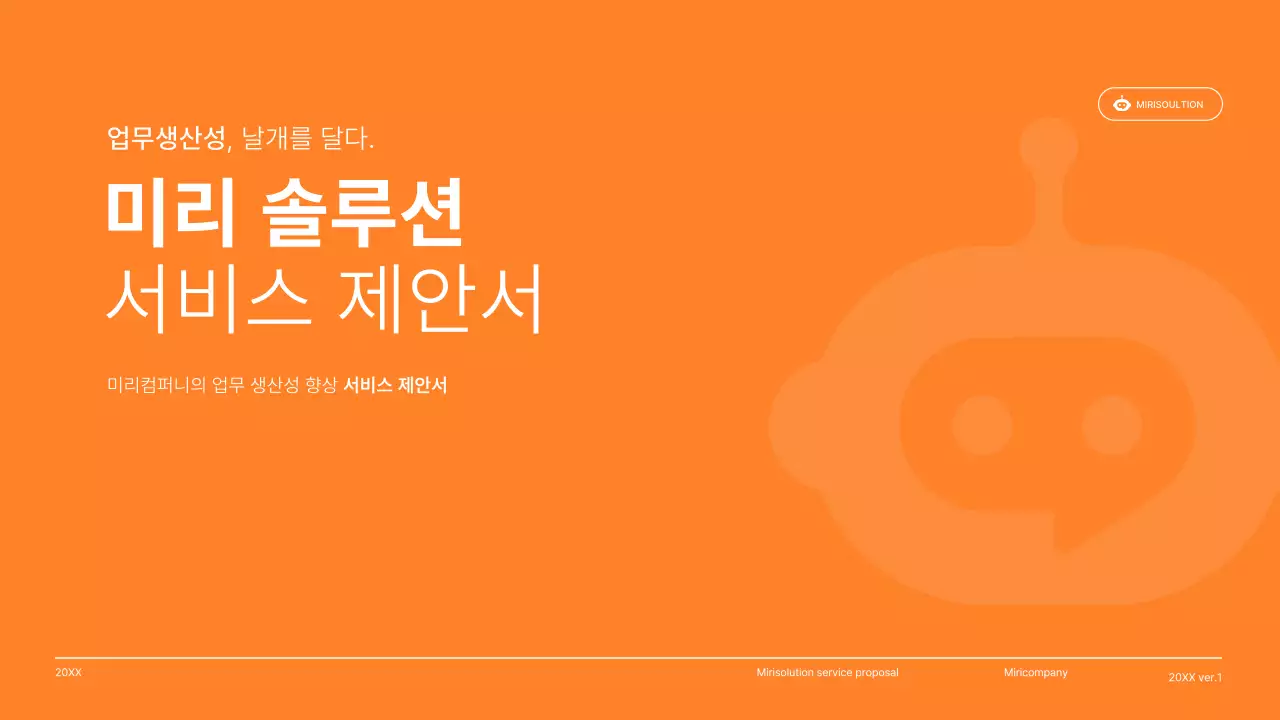 MIRISOULTION

업무생산성, 날개를 달다.

미리 솔루션
서비스 제안서

미리컴퍼니의 업무 생산성 향상 서비스 제안서

20XX

Mirisolution service proposal

Miricompany

20XX ver.1